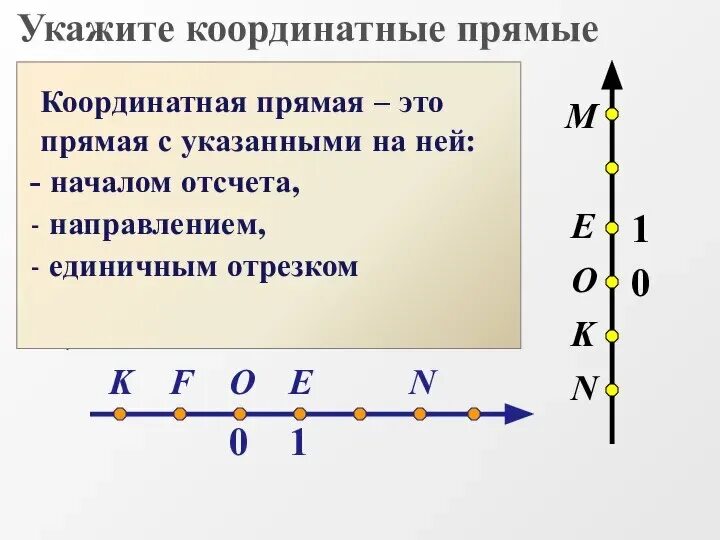 Укажите координатные прямые

Координатная прямая – это прямая с указанными на ней:
- началом отсчета,
- направлением,
- единичным отрезком

M
E 1
O 0
K
N

K F O E N
0 1